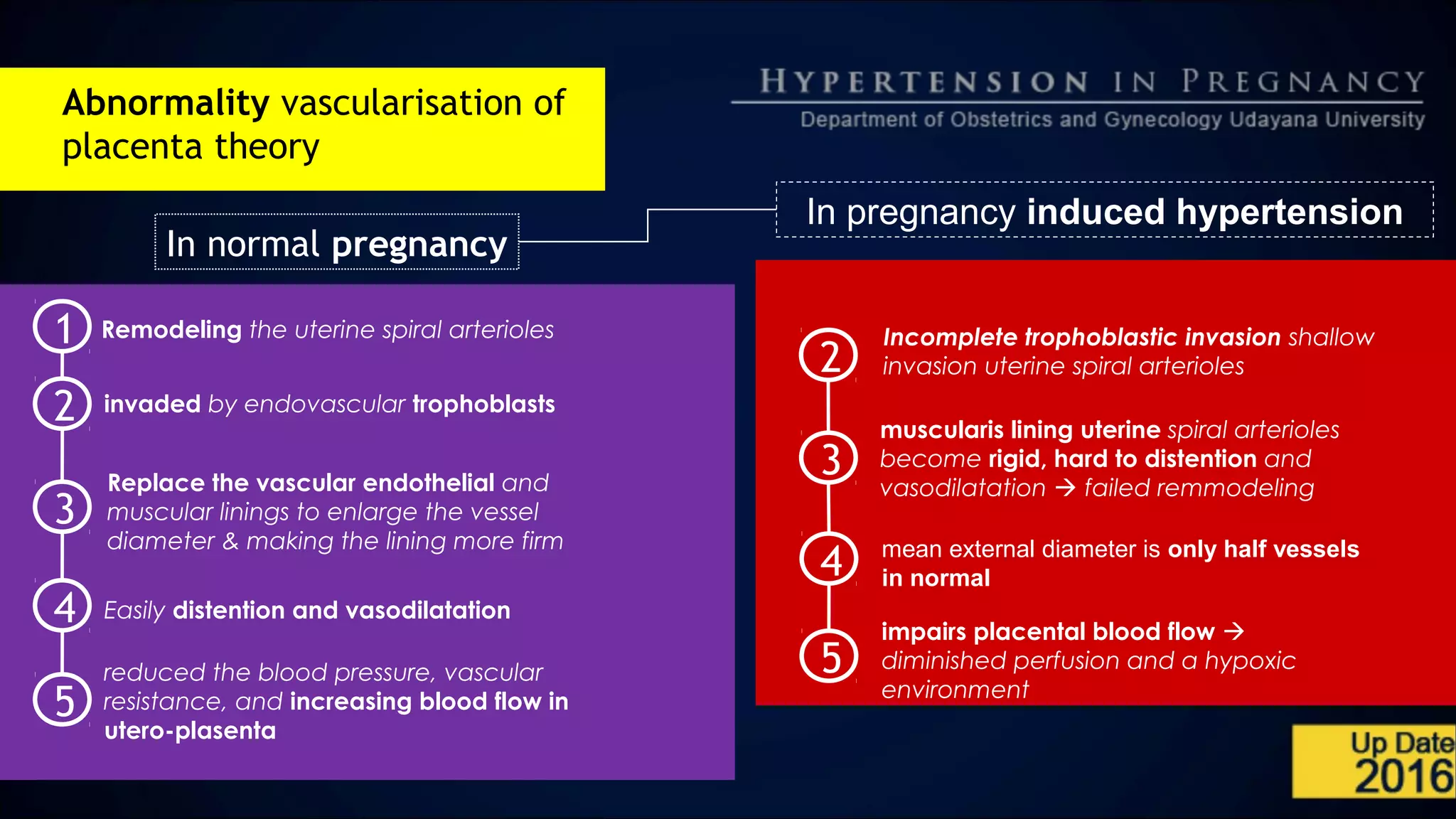 Abnormality vascularisation of placenta theory

HYPERTENSION IN PREGNANCY
Department of Obstetrics and Gynecology Udayana University

In normal pregnancy

In pregnancy induced hypertension

1 Remodeling the uterine spiral arterioles

2 invaded by endovascular trophoblasts

3 Replace the vascular endothelial and muscular linings to enlarge the vessel diameter & making the lining more firm

4 Easily distention and vasodilatation

5 reduced the blood pressure, vascular resistance, and increasing blood flow in utero-plasenta

2 Incomplete trophoblastic invasion shallow invasion uterine spiral arterioles

3 muscularis lining uterine spiral arterioles become rigid, hard to distention and vasodilatation → failed remmodeling

4 mean external diameter is only half vessels in normal

5 impairs placental blood flow → diminished perfusion and a hypoxic environment

Up Date 2016